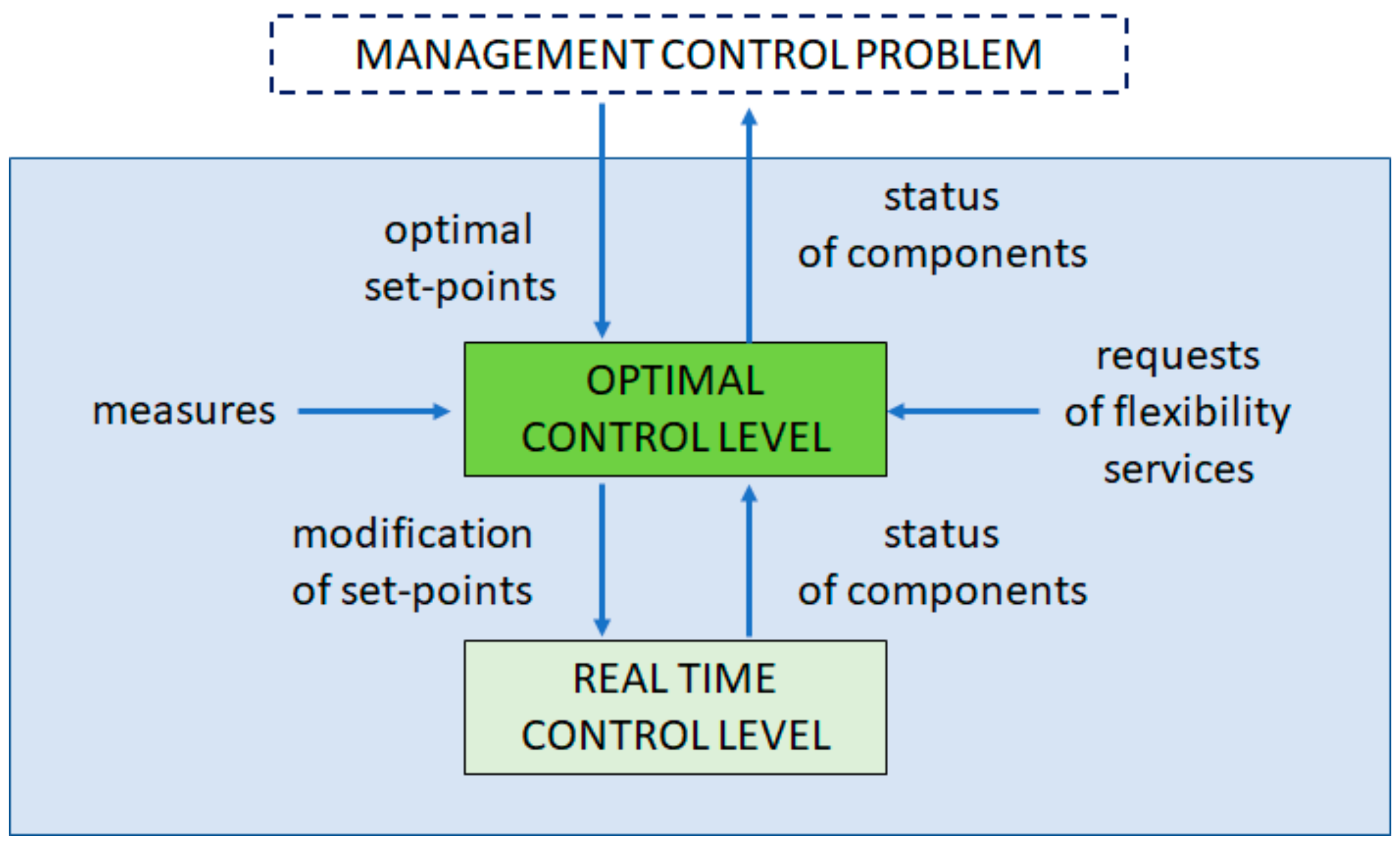 MANAGEMENT CONTROL PROBLEM

optimal set-points

status of components

measures

OPTIMAL CONTROL LEVEL

requests of flexibility services

modification of set-points

status of components

REAL TIME CONTROL LEVEL